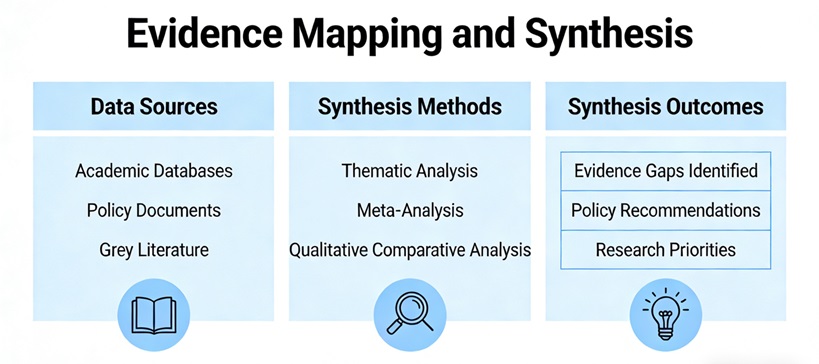 Evidence Mapping and Synthesis

Data Sources

Academic Databases

Policy Documents

Grey Literature

Synthesis Methods

Thematic Analysis

Meta-Analysis

Qualitative Comparative Analysis

Synthesis Outcomes

Evidence Gaps Identified

Policy Recommendations

Research Priorities